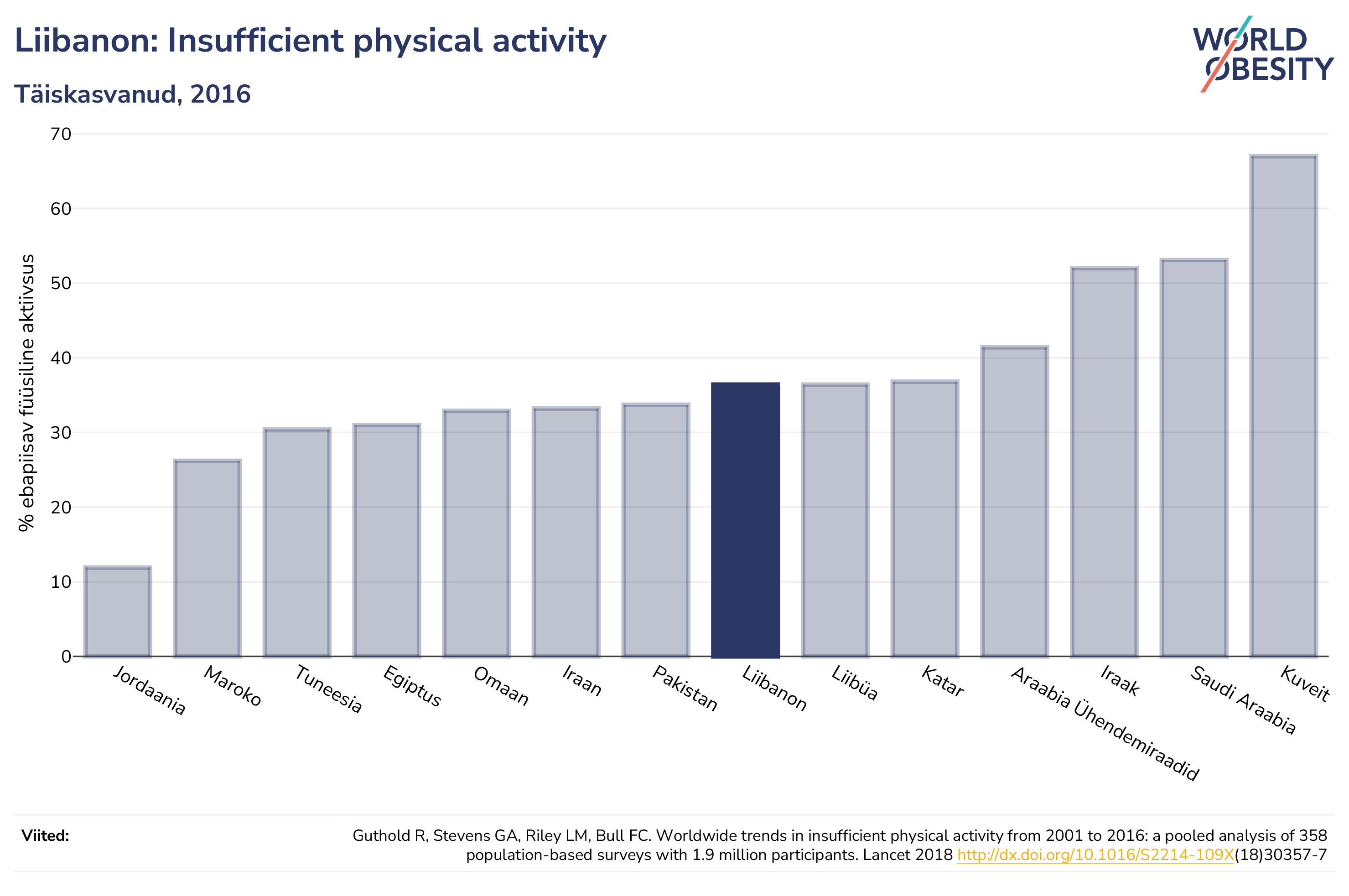 Liibanon: Insufficient physical activity

Täiskasvanud, 2016

WORLD OBESITY

% ebapiisav füüsiline aktiivsus

70
60
50
40
30
20
10
0

Jordaania
Maroko
Tuneesia
Egiptus
Omaan
Iraan
Pakistan
Liibanon
Liibüa
Katar
Araabia Ühendemiraadid
Iraak
Saudi Araabia
Kuveit

Viited:

Guthold R, Stevens GA, Riley LM, Bull FC. Worldwide trends in insufficient physical activity from 2001 to 2016: a pooled analysis of 358 population-based surveys with 1.9 million participants. Lancet 2018 http://dx.doi.org/10.1016/S2214-109X(18)30357-7